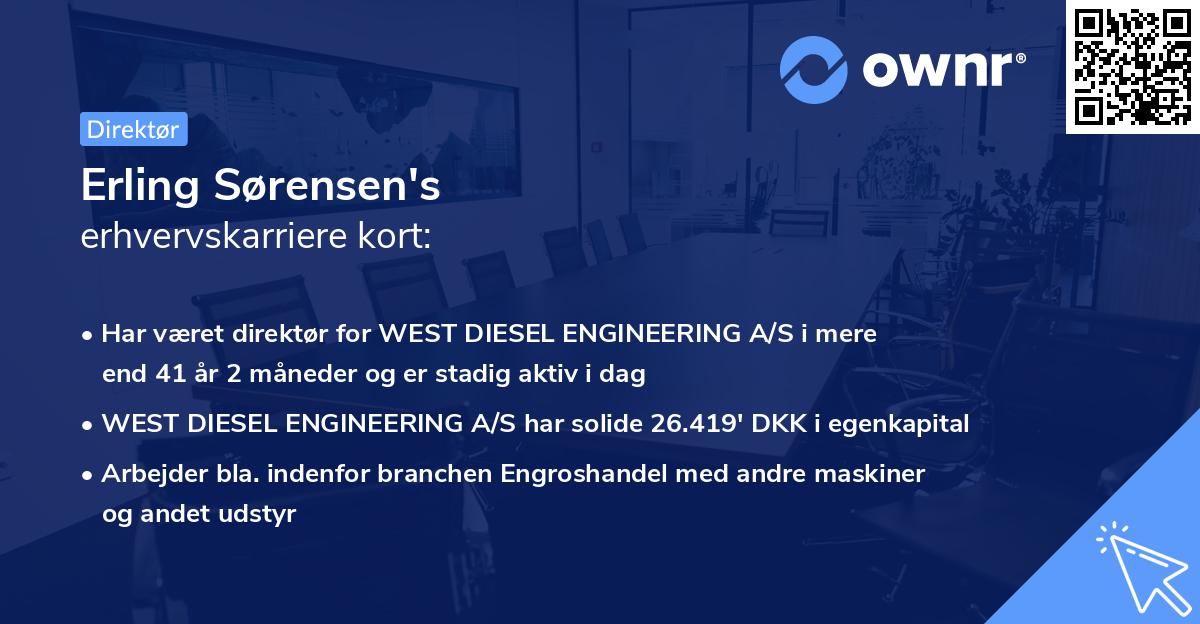 ownr®

Direktør

Erling Sørensen's
erhvervskarriere kort:

• Har været direktør for WEST DIESEL ENGINEERING A/S i mere end 41 år 2 måneder og er stadig aktiv i dag

• WEST DIESEL ENGINEERING A/S har solide 26.419' DKK i egenkapital

• Arbejder bla. indenfor branchen Engroshandel med andre maskiner og andet udstyr